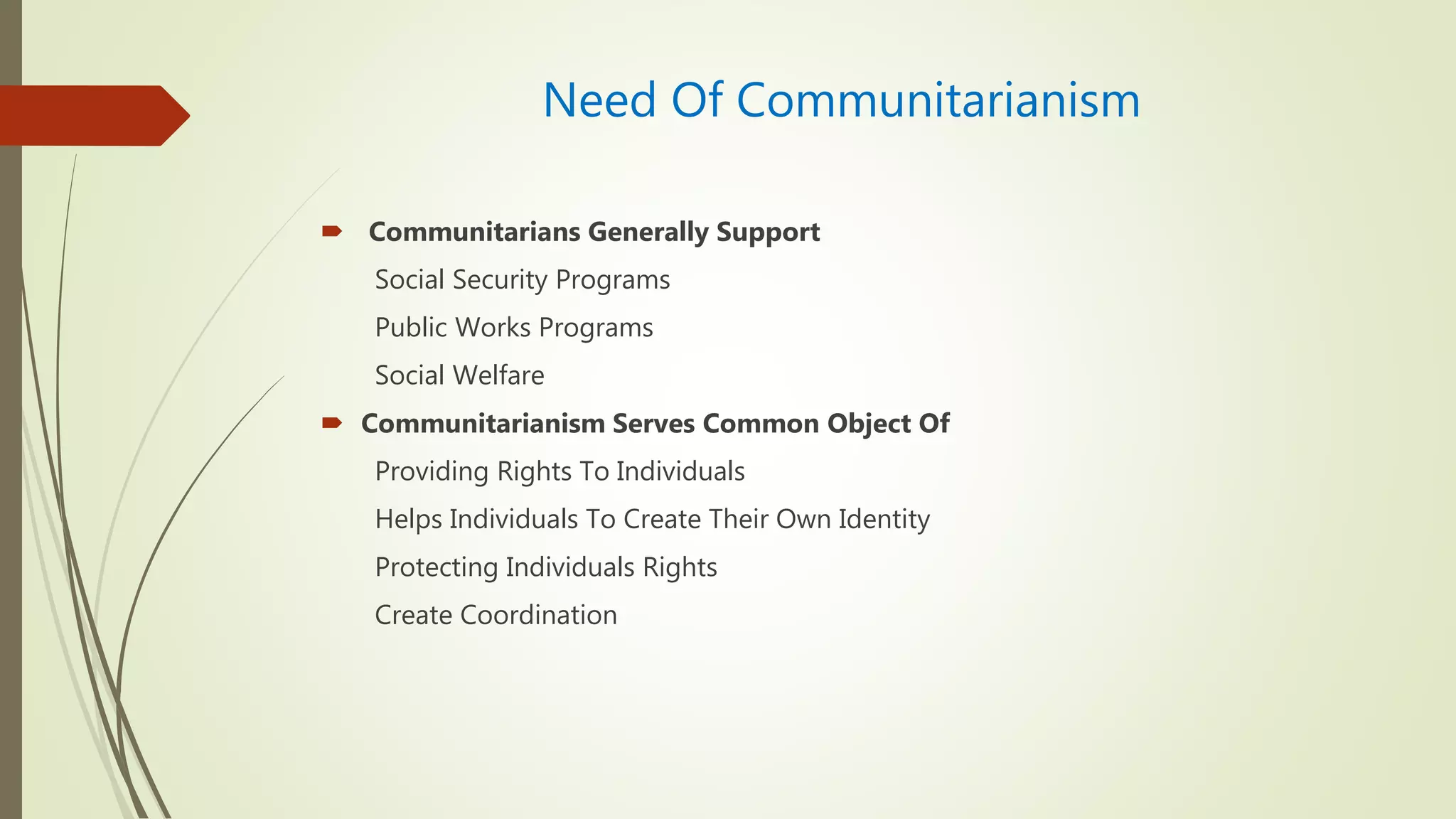 Need Of Communitarianism

Communitarians Generally Support

Social Security Programs

Public Works Programs

Social Welfare

Communitarianism Serves Common Object Of

Providing Rights To Individuals

Helps Individuals To Create Their Own Identity

Protecting Individuals Rights

Create Coordination